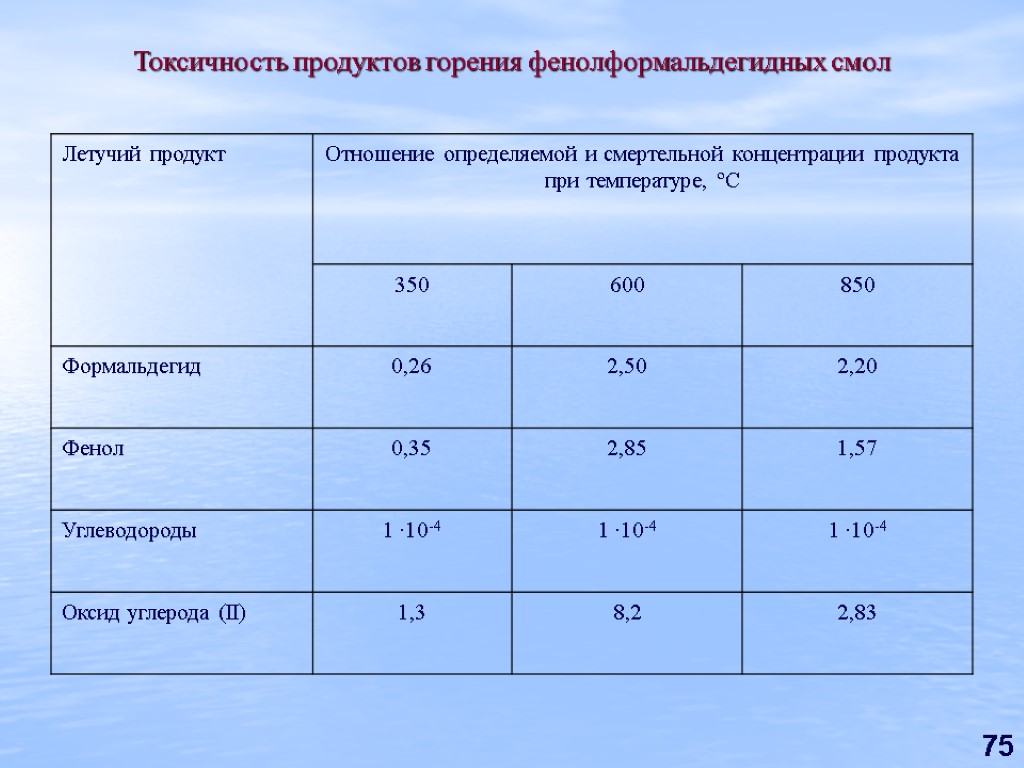 Токсичность продуктов горения фенолформальдегидных смол

| Летучий продукт | Отношение определяемой и смертельной концентрации продукта при температуре, °С | | |
|---|---|---|---|
| | 350 | 600 | 850 |
| Формальдегид | 0,26 | 2,50 | 2,20 |
| Фенол | 0,35 | 2,85 | 1,57 |
| Углеводороды | $1 \cdot 10^{-4}$ | $1 \cdot 10^{-4}$ | $1 \cdot 10^{-4}$ |
| Оксид углерода (II) | 1,3 | 8,2 | 2,83 |

75